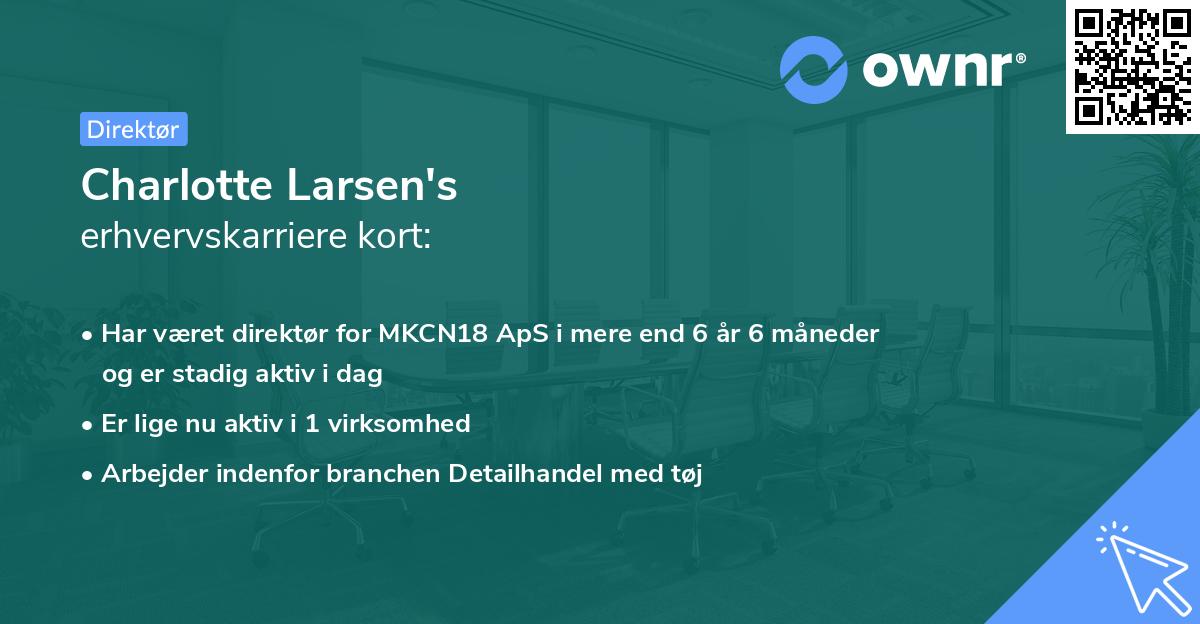 ownr®

Direktør

Charlotte Larsen's
erhvervskarriere kort:

• Har været direktør for MKCN18 ApS i mere end 6 år 6 måneder og er stadig aktiv i dag
• Er lige nu aktiv i 1 virksomhed
• Arbejder indenfor branchen Detailhandel med tøj